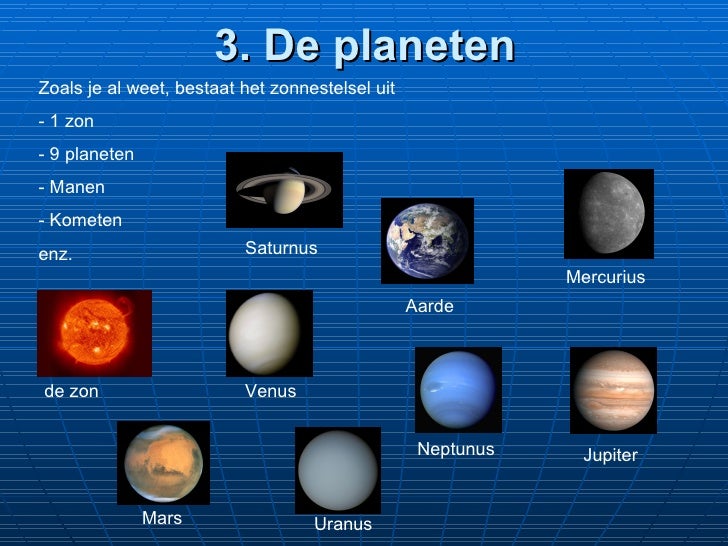 3. De planeten

Zoals je al weet, bestaat het zonnestelsel uit

- 1 zon

- 9 planeten

- Manen

- Kometen

enz.

Saturnus

Aarde

Mercurius

de zon

Venus

Neptunus

Jupiter

Mars

Uranus